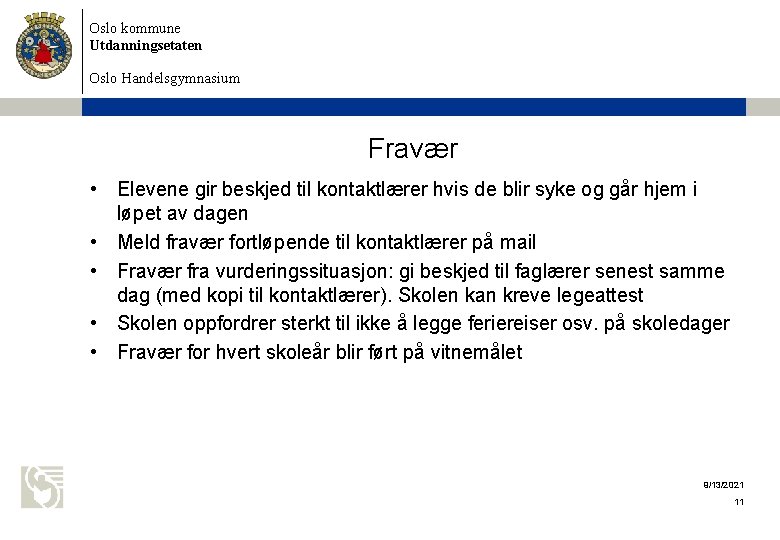 Oslo kommune
Utdanningsetaten

Oslo Handelsgymnasium

Fravær

• Elevene gir beskjed til kontaktlærer hvis de blir syke og går hjem i løpet av dagen
• Meld fravær fortløpende til kontaktlærer på mail
• Fravær fra vurderingssituasjon: gi beskjed til faglærer senest samme dag (med kopi til kontaktlærer). Skolen kan kreve legeattest
• Skolen oppfordrer sterkt til ikke å legge feriereiser osv. på skoledager
• Fravær for hvert skoleår blir ført på vitnemålet

8/13/2021
11